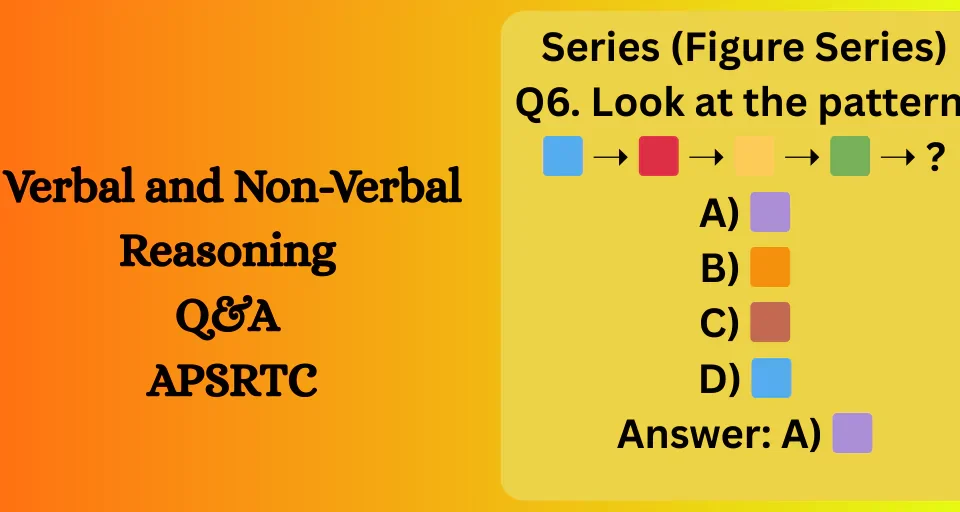 Verbal and Non-Verbal Reasoning Q&A APSRTC

Series (Figure Series)
Q6. Look at the pattern
→ → → → ?
A)
B)
C)
D)
Answer: A)